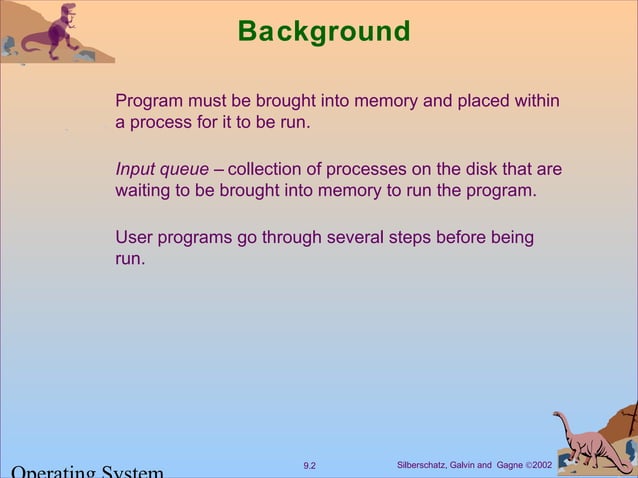 Background

Program must be brought into memory and placed within a process for it to be run.

Input queue – collection of processes on the disk that are waiting to be brought into memory to run the program.

User programs go through several steps before being run.

Operating System

9.2

Silberschatz, Galvin and Gagne ©2002